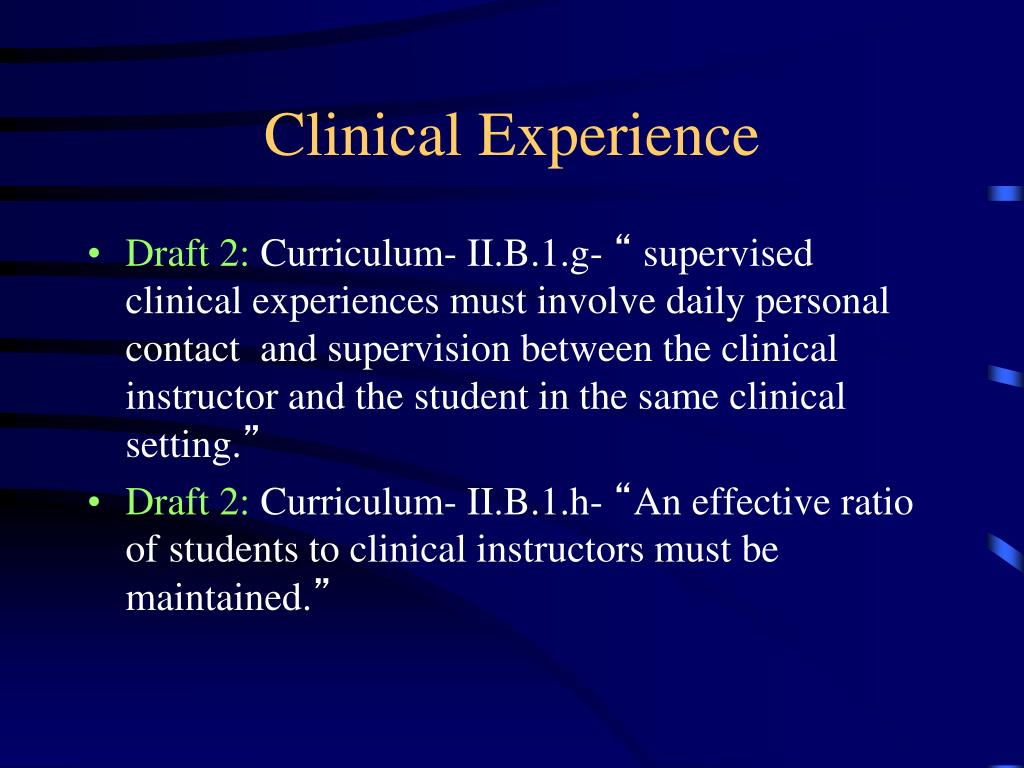 Clinical Experience

• Draft 2: Curriculum- II.B.1.g- “ supervised clinical experiences must involve daily personal contact and supervision between the clinical instructor and the student in the same clinical setting.”

• Draft 2: Curriculum- II.B.1.h- “An effective ratio of students to clinical instructors must be maintained.”